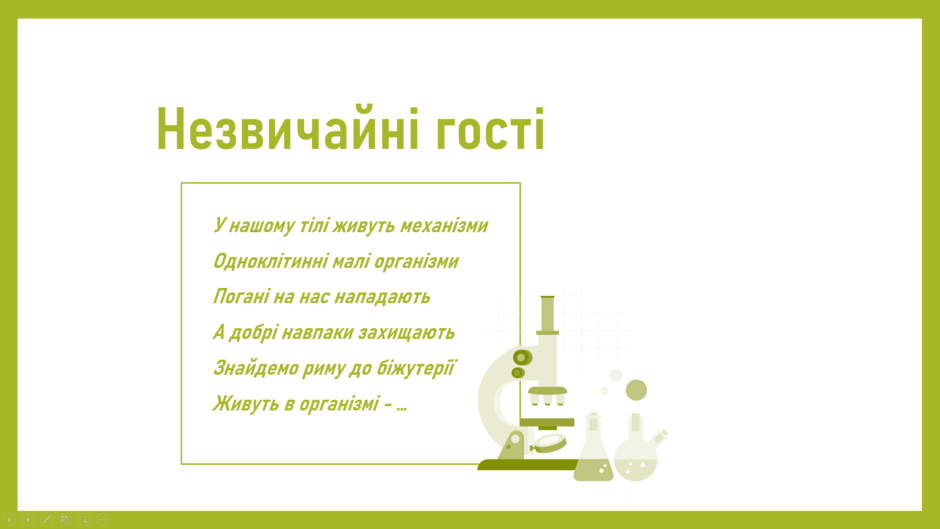 Незвичайні гості

У нашому тілі живуть механізми
Одноклітинні малі організми
Погані на нас нападають
А добрі навпаки захищають
Знайдемо риму до біжутерії
Живуть в організмі - ...